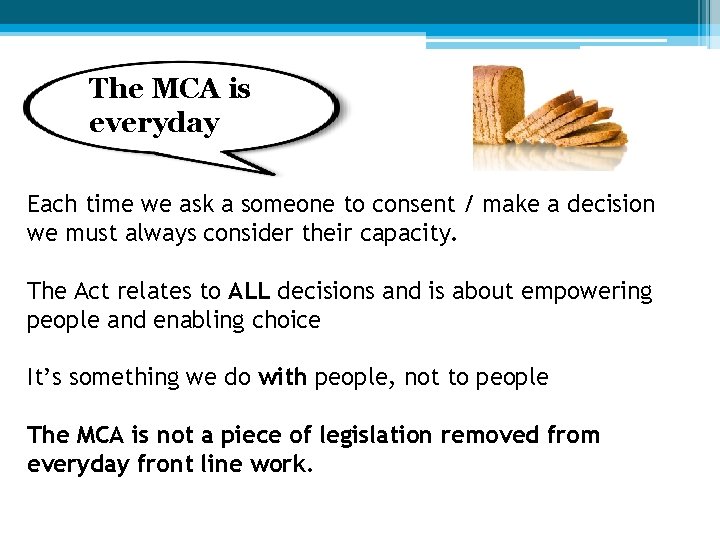 The MCA is everyday

Each time we ask a someone to consent / make a decision we must always consider their capacity.

The Act relates to ALL decisions and is about empowering people and enabling choice

It's something we do with people, not to people

The MCA is not a piece of legislation removed from everyday front line work.